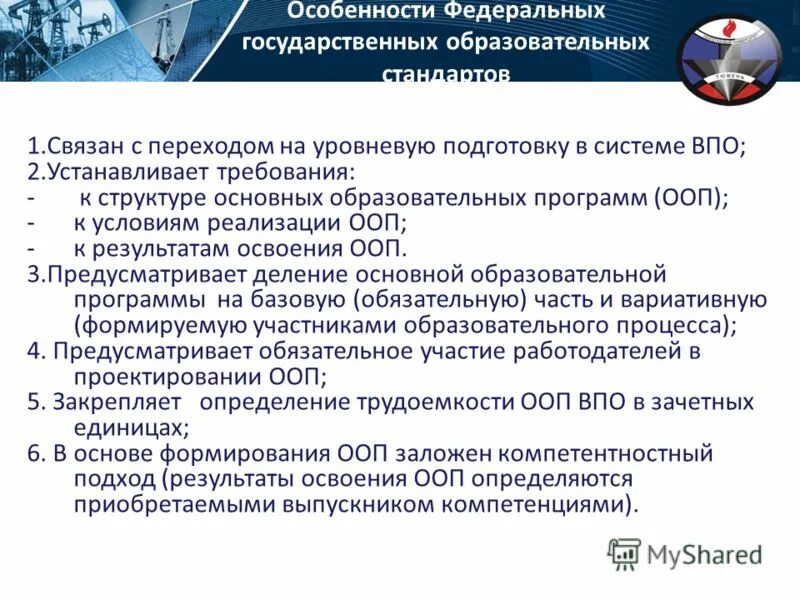 Особенности Федеральных государственных образовательных стандартов

ТЮМЕНЬ

1.Связан с переходом на уровневую подготовку в системе ВПО;
2.Устанавливает требования:
- к структуре основных образовательных программ (ООП);
- к условиям реализации ООП;
- к результатам освоения ООП.
3.Предусматривает деление основной образовательной программы на базовую (обязательную) часть и вариативную (формируемую участниками образовательного процесса);
4. Предусматривает обязательное участие работодателей в проектировании ООП;
5. Закрепляет определение трудоемкости ООП ВПО в зачетных единицах;
6. В основе формирования ООП заложен компетентностный подход (результаты освоения ООП определяются приобретаемыми выпускником компетенциями).

MyShared